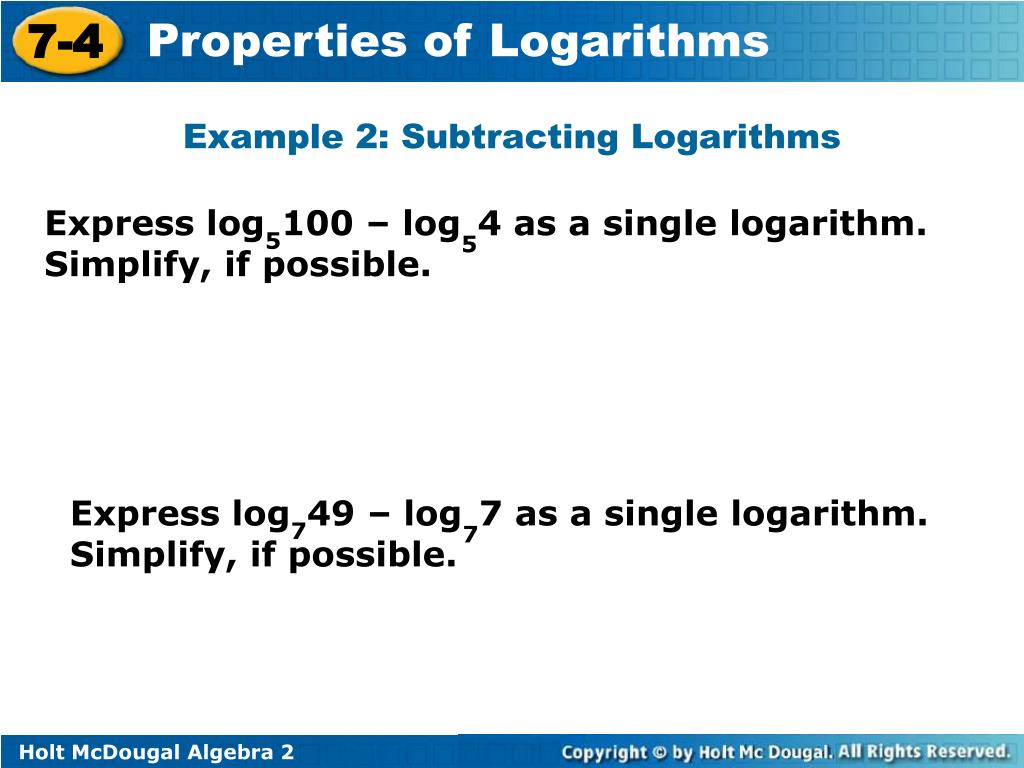 7-4 Properties of Logarithms

Example 2: Subtracting Logarithms

Express $\log_5 100 - \log_5 4$ as a single logarithm. Simplify, if possible.

Express $\log_7 49 - \log_7 7$ as a single logarithm. Simplify, if possible.

Holt McDougal Algebra 2

Copyright © by Holt Mc Dougal. All Rights Reserved.